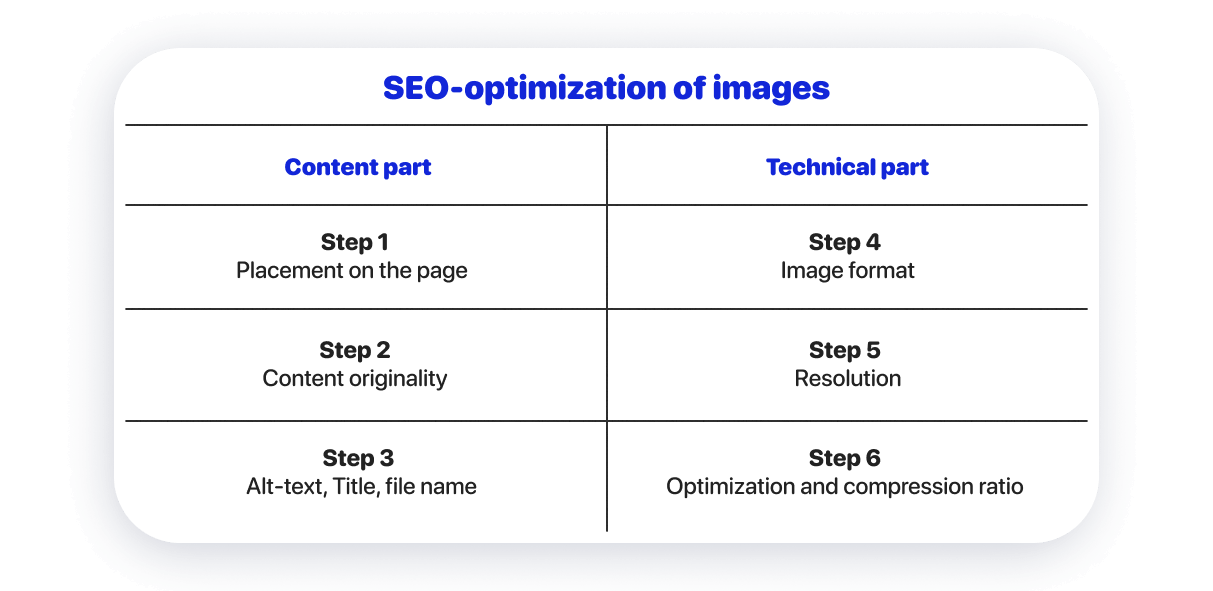 SEO-optimization of images

| Content part | Technical part |
|---|---|
| Step 1 Placement on the page | Step 4 Image format |
| Step 2 Content originality | Step 5 Resolution |
| Step 3 Alt-text, Title, file name | Step 6 Optimization and compression ratio |